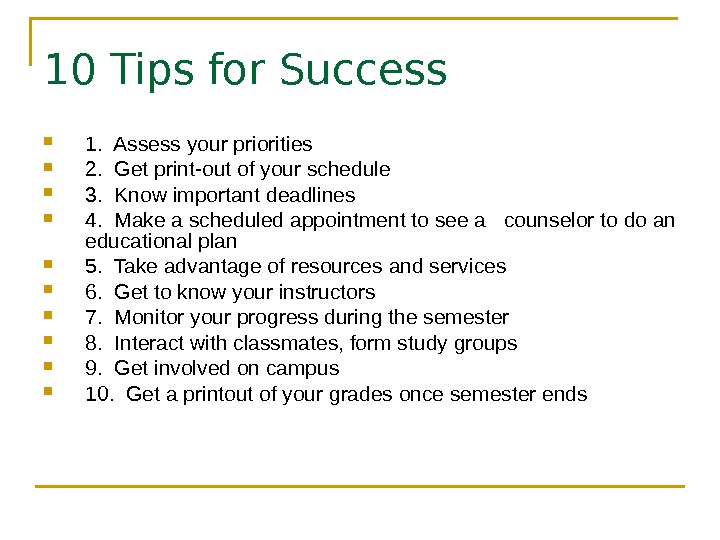 10 Tips for Success

- 1. Assess your priorities
- 2. Get print-out of your schedule
- 3. Know important deadlines
- 4. Make a scheduled appointment to see a counselor to do an educational plan
- 5. Take advantage of resources and services
- 6. Get to know your instructors
- 7. Monitor your progress during the semester
- 8. Interact with classmates, form study groups
- 9. Get involved on campus
- 10. Get a printout of your grades once semester ends